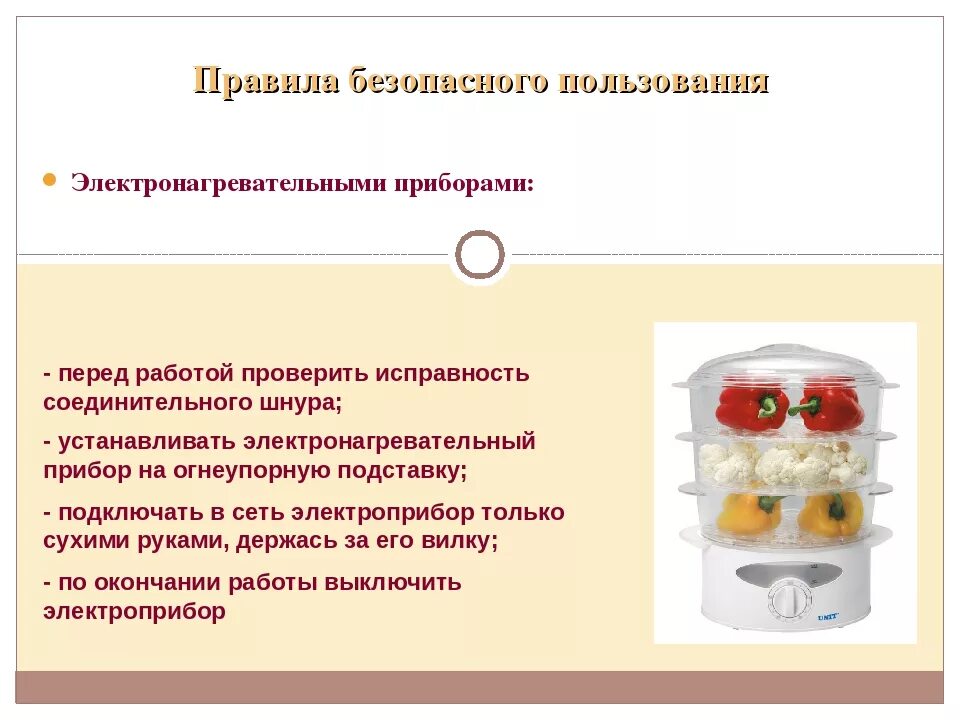 Правила безопасного пользования

Электронагревательными приборами:

- перед работой проверить исправность соединительного шнура;

- устанавливать электронагревательный прибор на огнеупорную подставку;

- подключать в сеть электроприбор только сухими руками, держась за его вилку;

- по окончании работы выключить электроприбор

UNIT